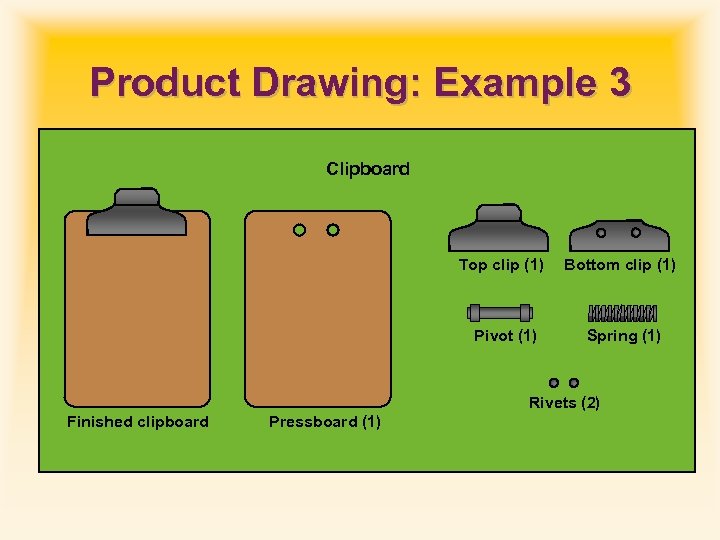 Product Drawing: Example 3

Clipboard

Top clip (1)

Bottom clip (1)

Pivot (1)

Spring (1)

Rivets (2)

Finished clipboard

Pressboard (1)